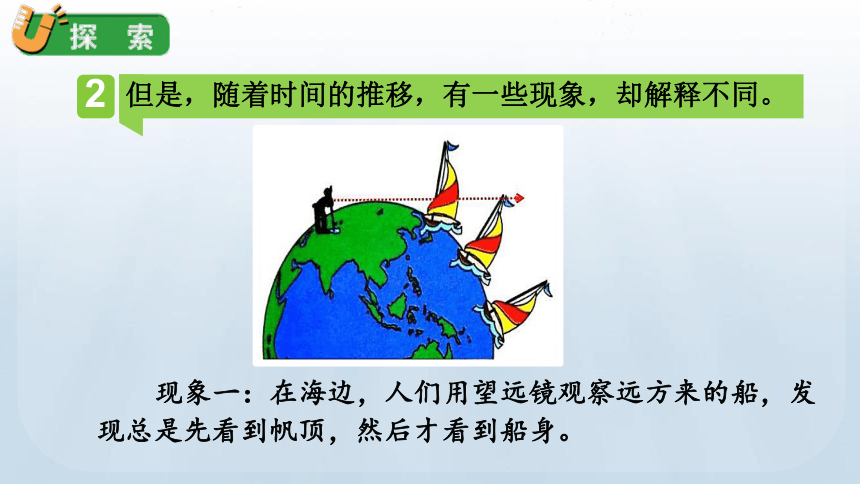 探索

2 但是，随着时间的推移，有一些现象，却解释不同。

现象一：在海边，人们用望远镜观察远方来的船，发现总是先看到帆顶，然后才看到船身。